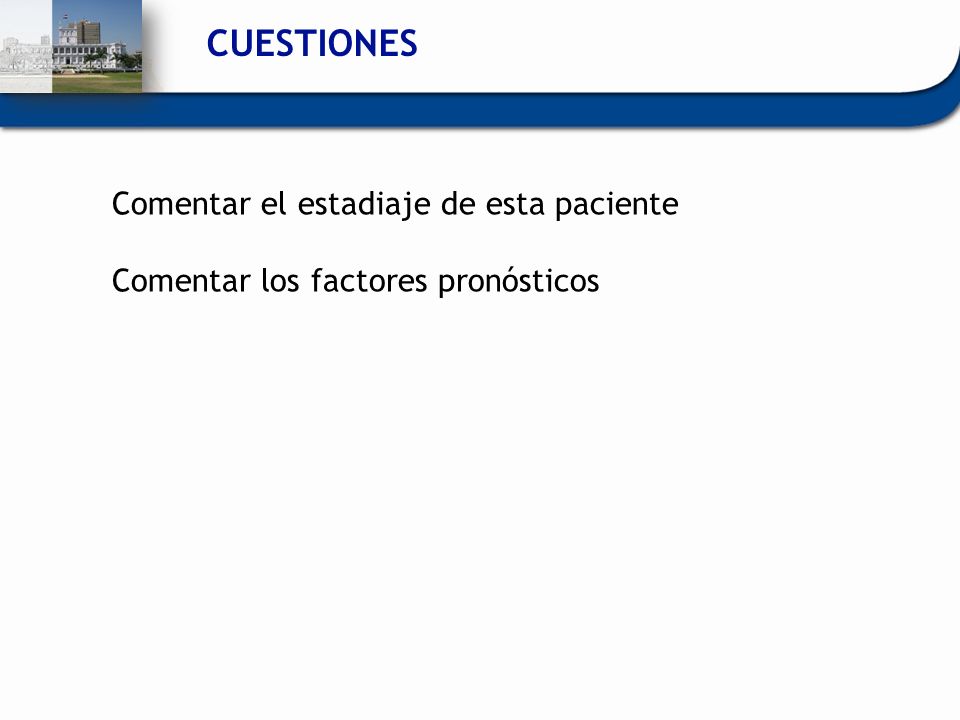 CUESTIONES

Comentar el estadiaje de esta paciente

Comentar los factores pronósticos